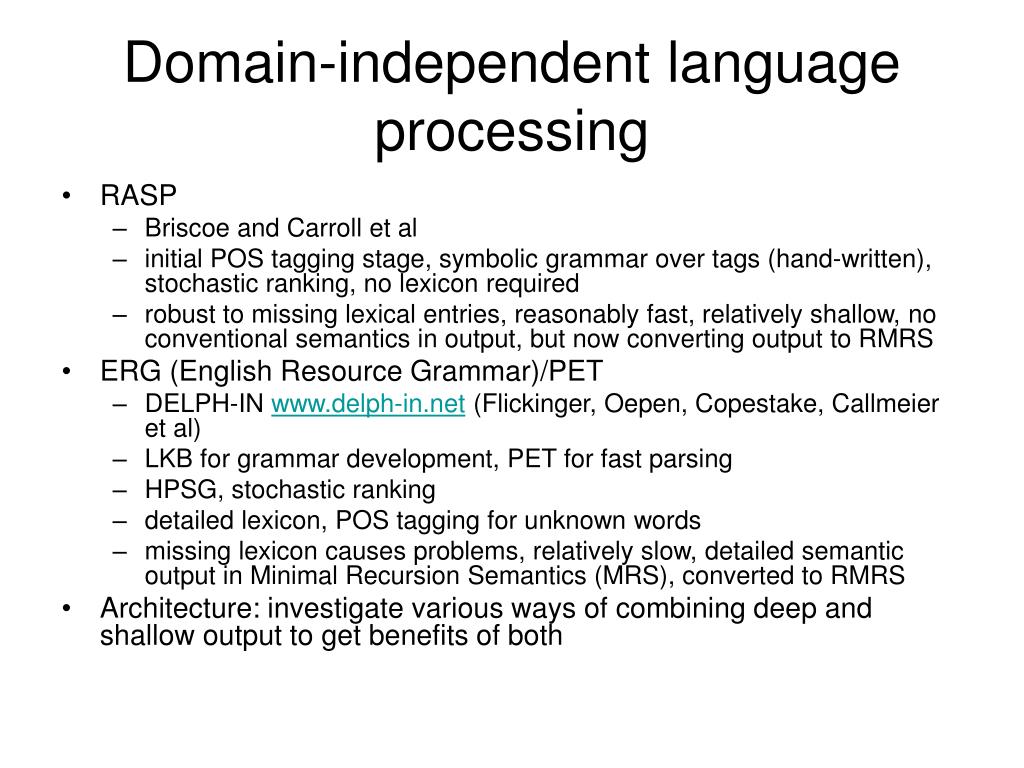 Domain-independent language processing

• RASP
– Briscoe and Carroll et al
– initial POS tagging stage, symbolic grammar over tags (hand-written), stochastic ranking, no lexicon required
– robust to missing lexical entries, reasonably fast, relatively shallow, no conventional semantics in output, but now converting output to RMRS
• ERG (English Resource Grammar)/PET
– DELPH-IN www.delph-in.net (Flickinger, Oepen, Copestake, Callmeier et al)
– LKB for grammar development, PET for fast parsing
– HPSG, stochastic ranking
– detailed lexicon, POS tagging for unknown words
– missing lexicon causes problems, relatively slow, detailed semantic output in Minimal Recursion Semantics (MRS), converted to RMRS
• Architecture: investigate various ways of combining deep and shallow output to get benefits of both